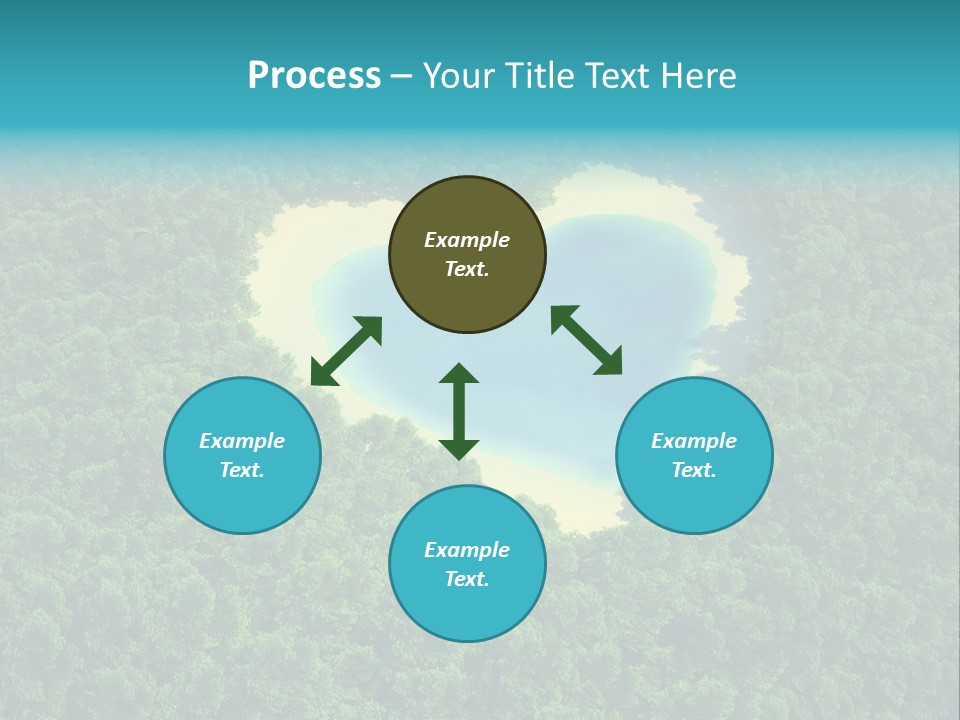 Process – Your Title Text Here

Example Text.

Example Text.

Example Text.

Example Text.